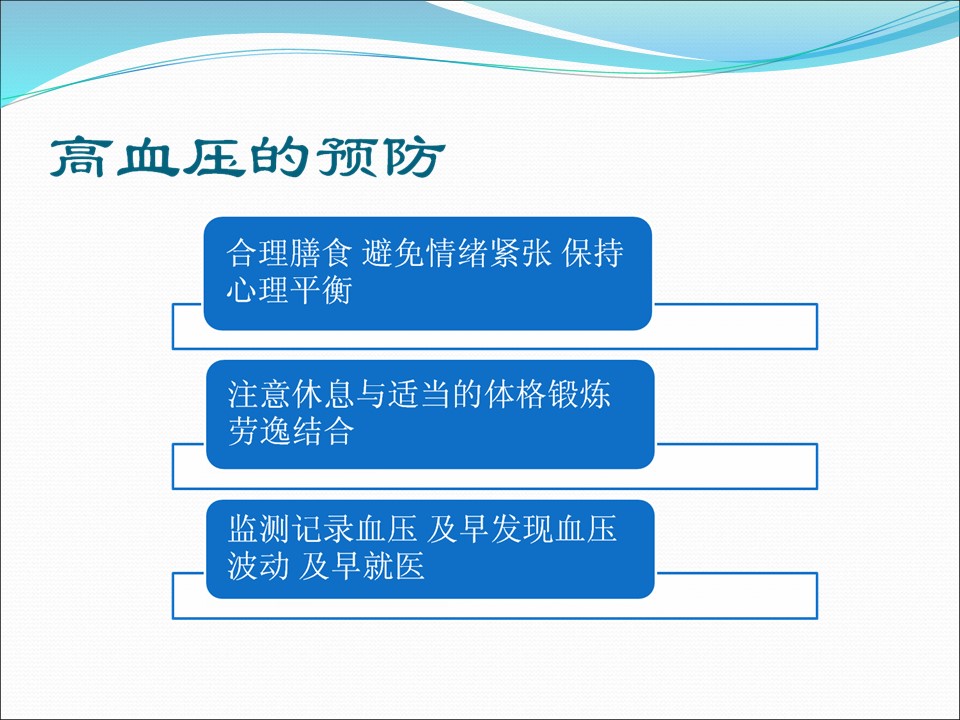 高血压的预防

合理膳食 避免情绪紧张 保持心理平衡

注意休息与适当的体格锻炼 劳逸结合

监测记录血压 及早发现血压波动 及早就医